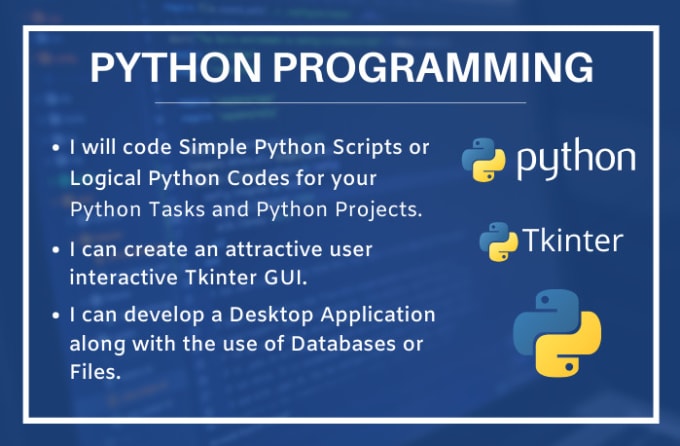 PYTHON PROGRAMMING

• I will code Simple Python Scripts or Logical Python Codes for your Python Tasks and Python Projects.

• I can create an attractive user interactive Tkinter GUI.

• I can develop a Desktop Application along with the use of Databases or Files.

python

Tkinter